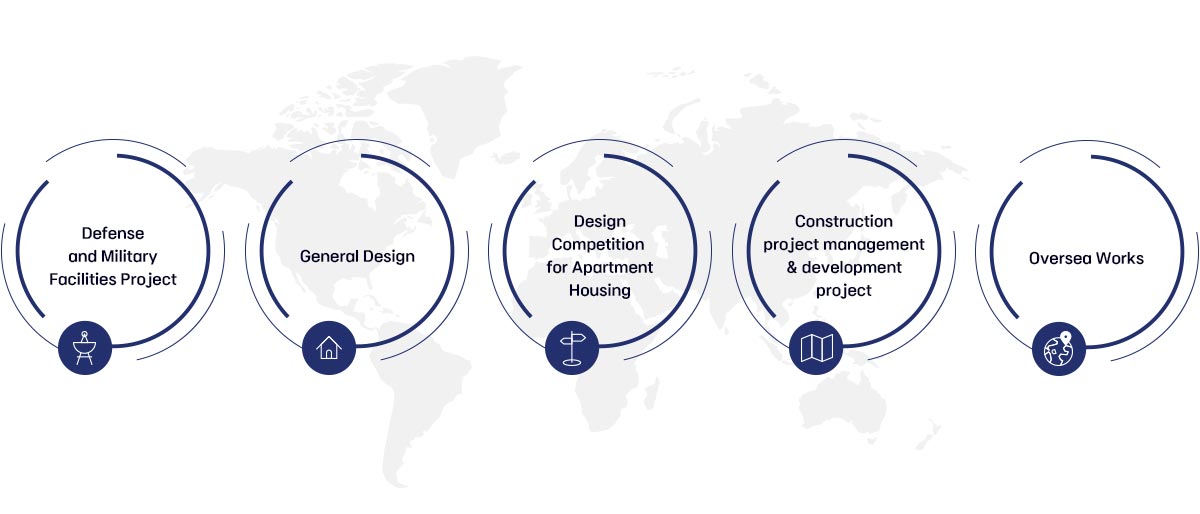 Defense and Military Facilities Project

General Design

Design Competition for Apartment Housing

Construction project management & development project

Oversea Works